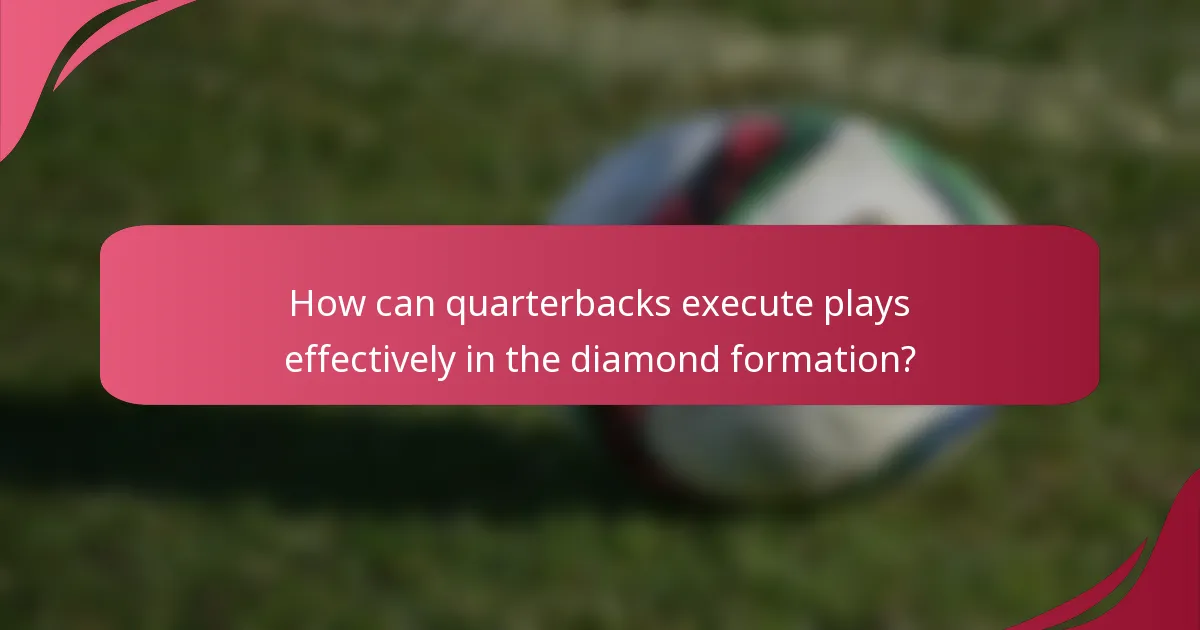 How can quarterbacks execute plays effectively in the diamond formation?